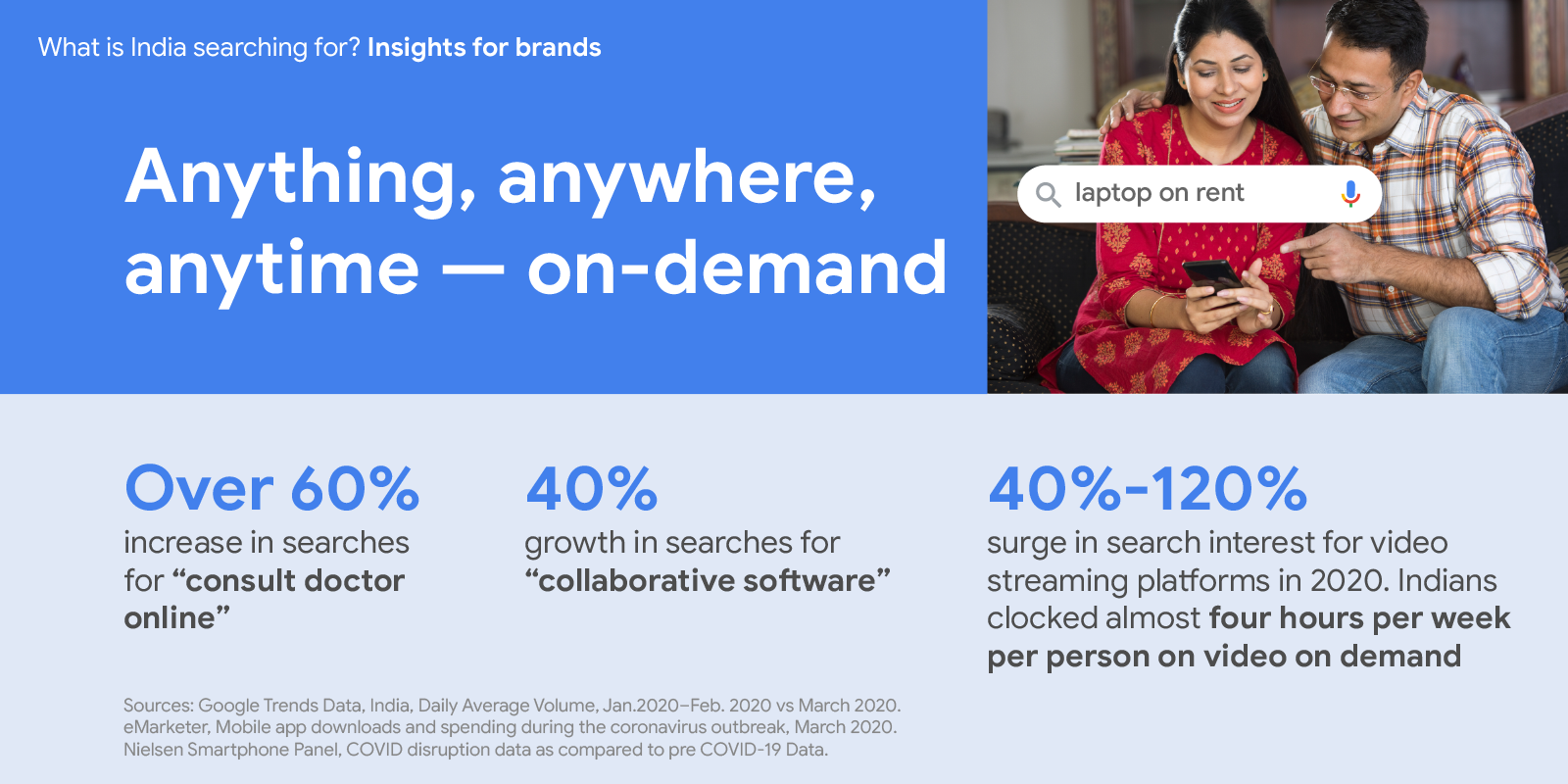 What is India searching for? Insights for brands

Anything, anywhere, anytime — on-demand

laptop on rent

Over 60%
increase in searches for “consult doctor online”

40%
growth in searches for “collaborative software”

40%-120%
surge in search interest for video streaming platforms in 2020. Indians clocked almost four hours per week per person on video on demand

Sources: Google Trends Data, India, Daily Average Volume, Jan.2020–Feb. 2020 vs March 2020.
eMarketer, Mobile app downloads and spending during the coronavirus outbreak, March 2020.
Nielsen Smartphone Panel, COVID disruption data as compared to pre COVID-19 Data.